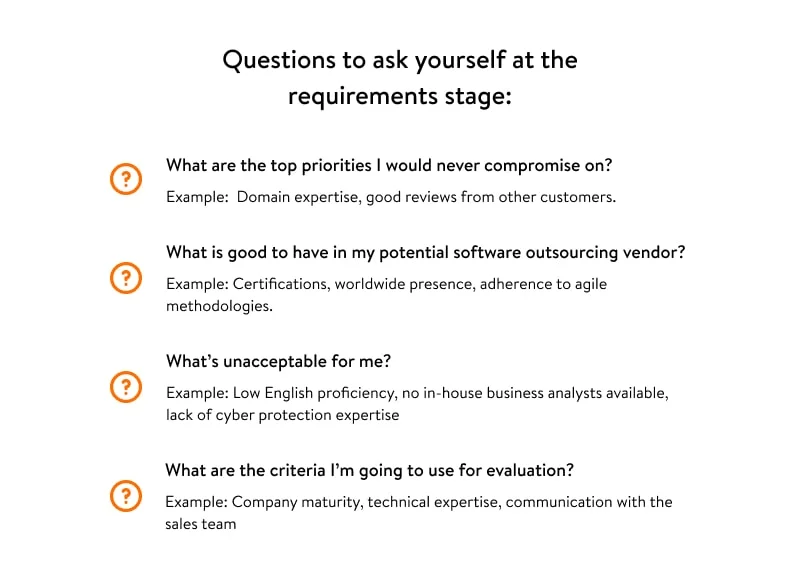 Questions to ask yourself at the requirements stage:

?

What are the top priorities I would never compromise on?

Example: Domain expertise, good reviews from other customers.

?

What is good to have in my potential software outsourcing vendor?

Example: Certifications, worldwide presence, adherence to agile methodologies.

?

What's unacceptable for me?

Example: Low English proficiency, no in-house business analysts available, lack of cyber protection expertise

?

What are the criteria I'm going to use for evaluation?

Example: Company maturity, technical expertise, communication with the sales team